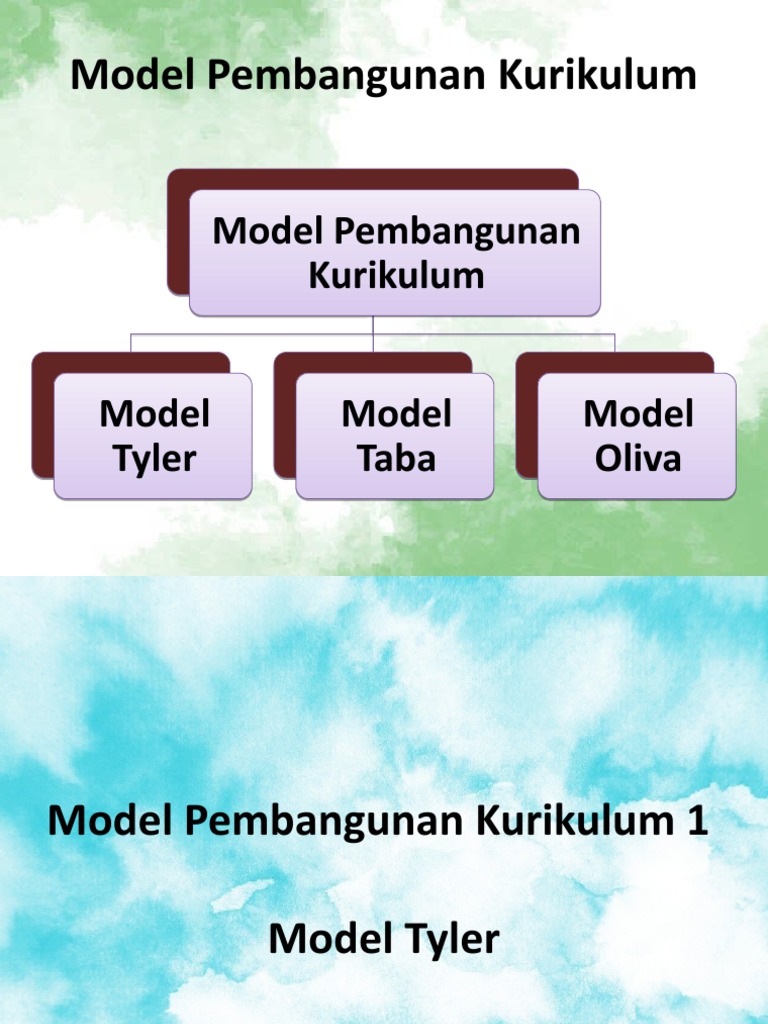 Model Pembangunan Kurikulum

Model Pembangunan Kurikulum

Model Tyler

Model Taba

Model Oliva

Model Pembangunan Kurikulum 1

Model Tyler